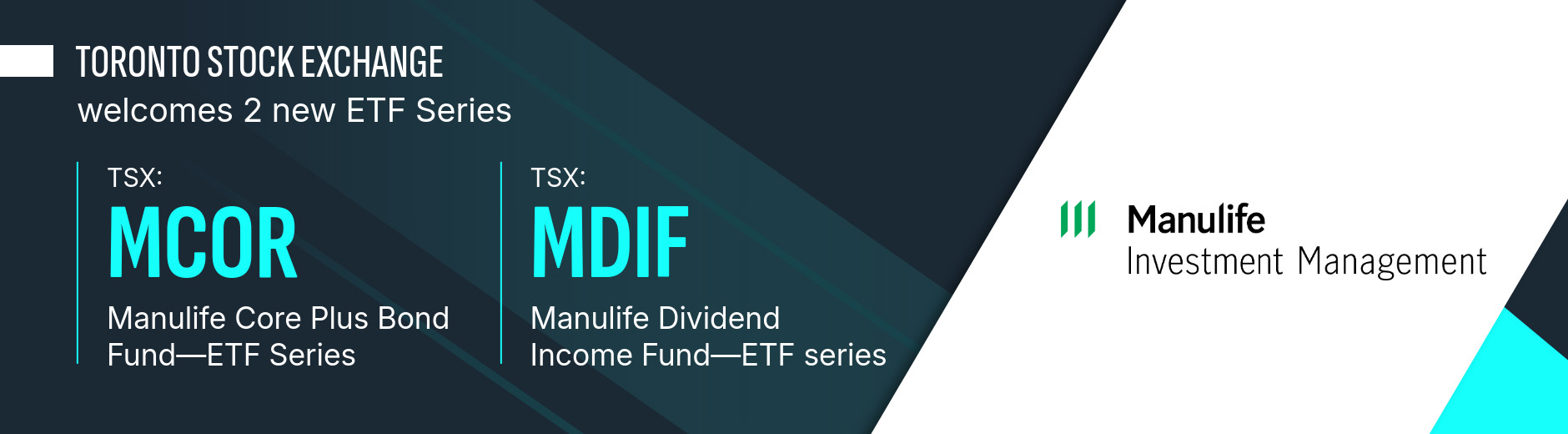 TORONTO STOCK EXCHANGE
welcomes 2 new ETF Series

TSX:
MCOR
Manulife Core Plus Bond Fund—ETF Series

TSX:
MDIF
Manulife Dividend Income Fund—ETF series

Manulife
Investment Management